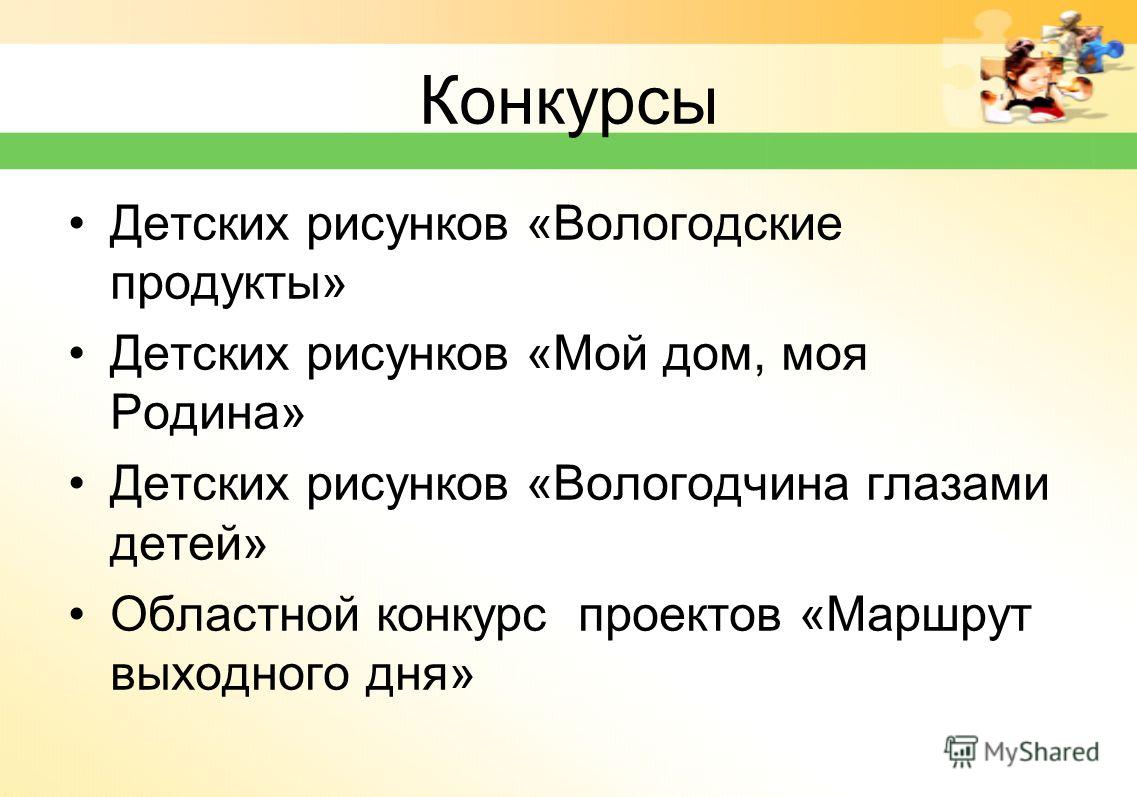 Конкурсы

• Детских рисунков «Вологодские продукты»
• Детских рисунков «Мой дом, моя Родина»
• Детских рисунков «Вологодчина глазами детей»
• Областной конкурс проектов «Маршрут выходного дня»

MyShared